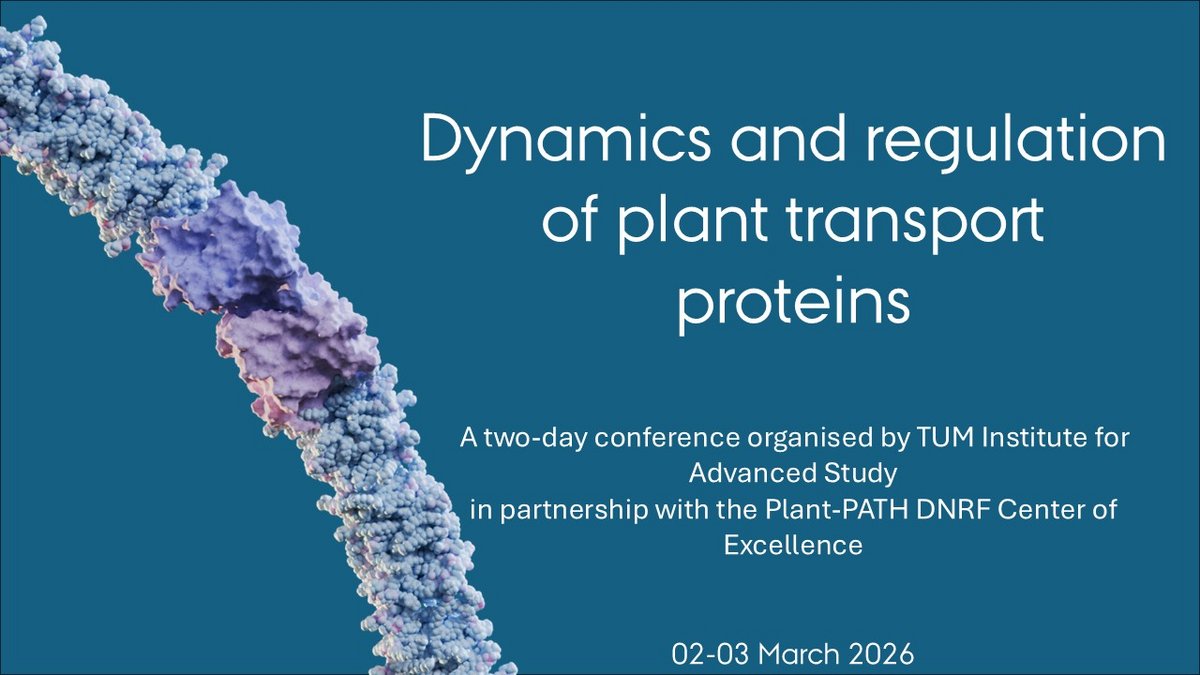 Dynamics and regulation of plant transport proteins

A two-day conference organised by TUM Institute for Advanced Study
in partnership with the Plant-PATH DNRF Center of Excellence

02-03 March 2026